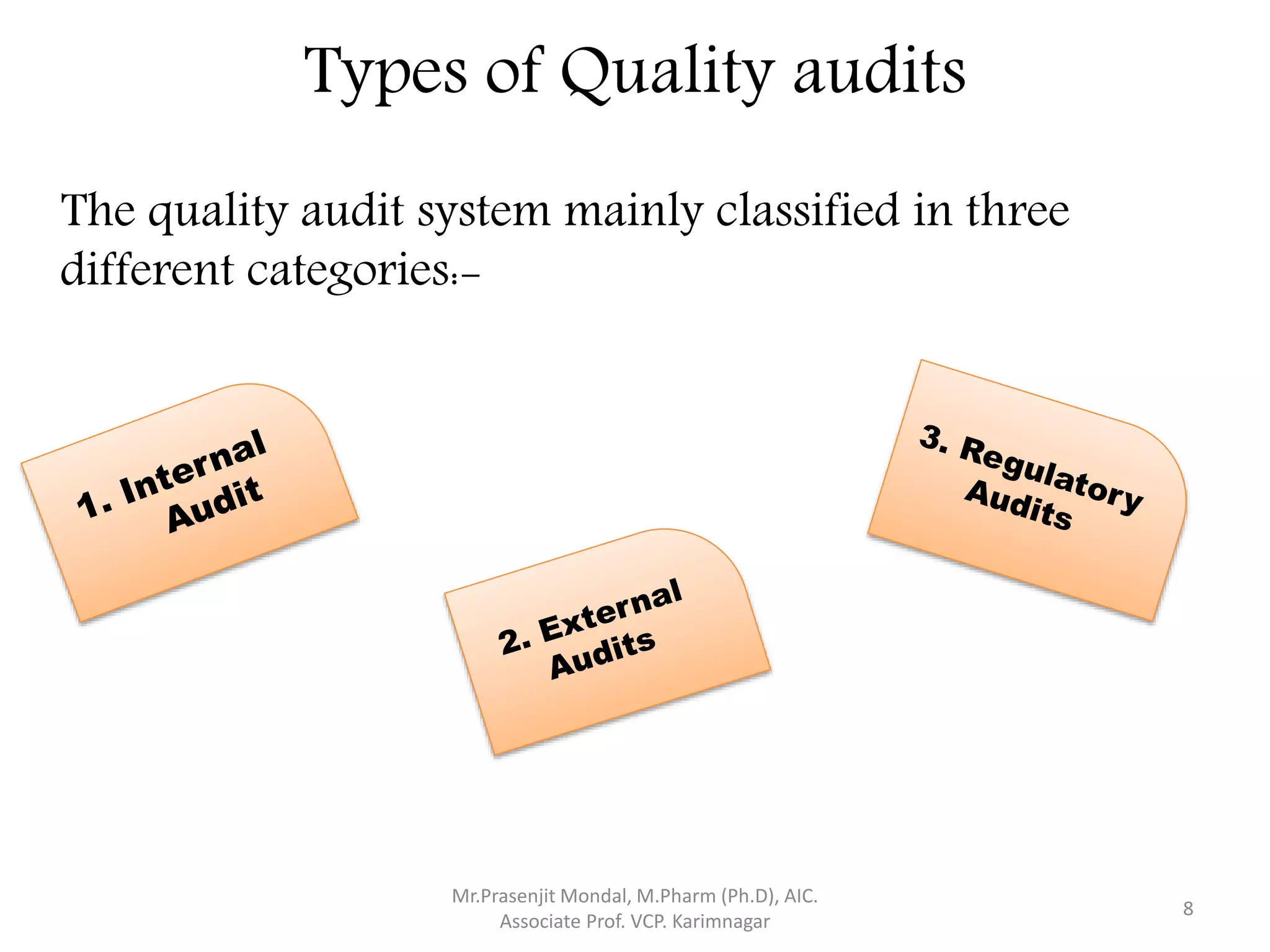 Types of Quality audits

The quality audit system mainly classified in three different categories:-

1. Internal Audit

2. External Audits

3. Regulatory Audits

Mr.Prasenjit Mondal, M.Pharm (Ph.D), AIC.
Associate Prof. VCP. Karimnagar

8